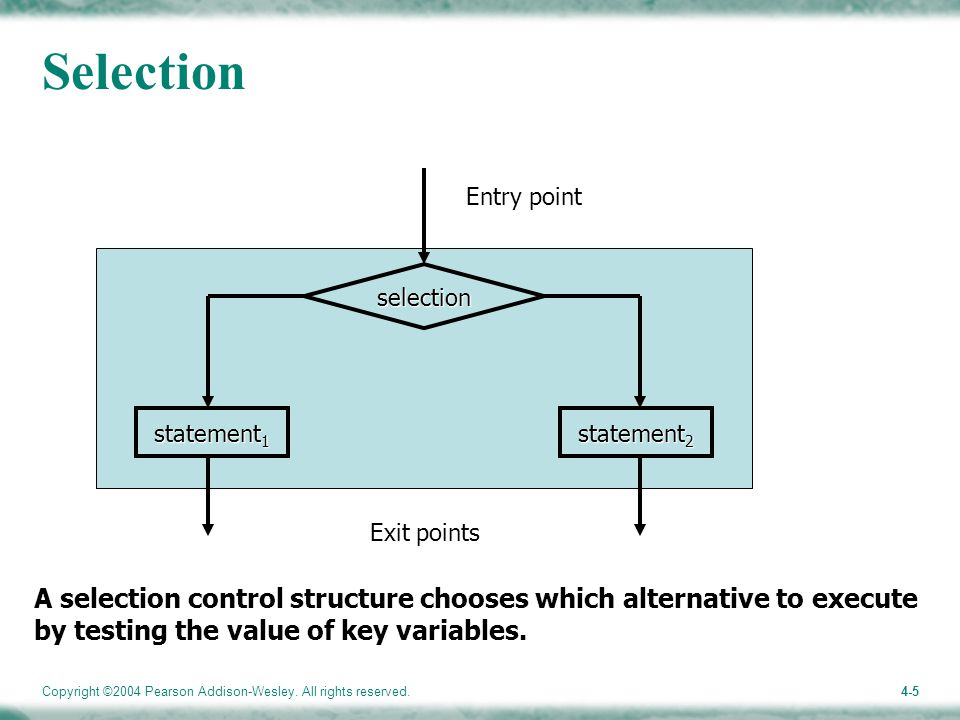 Selection

Entry point

selection

statement$_1$

statement$_2$

Exit points

A selection control structure chooses which alternative to execute by testing the value of key variables.

Copyright ©2004 Pearson Addison-Wesley. All rights reserved.

4-5